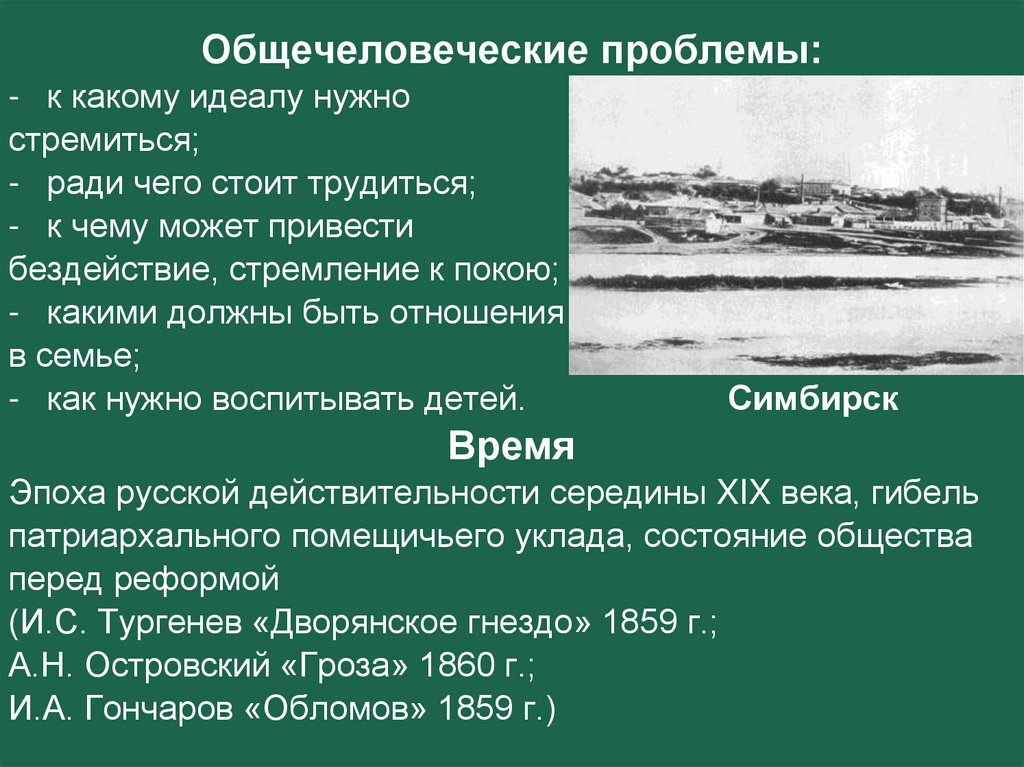 Общечеловеческие проблемы:

- к какому идеалу нужно стремиться;
- ради чего стоит трудиться;
- к чему может привести бездействие, стремление к покою;
- какими должны быть отношения в семье;
- как нужно воспитывать детей.

Симбирск

Время

Эпоха русской действительности середины XIX века, гибель патриархального помещичьего уклада, состояние общества перед реформой
(И.С. Тургенев «Дворянское гнездо» 1859 г.;
А.Н. Островский «Гроза» 1860 г.;
И.А. Гончаров «Обломов» 1859 г.)